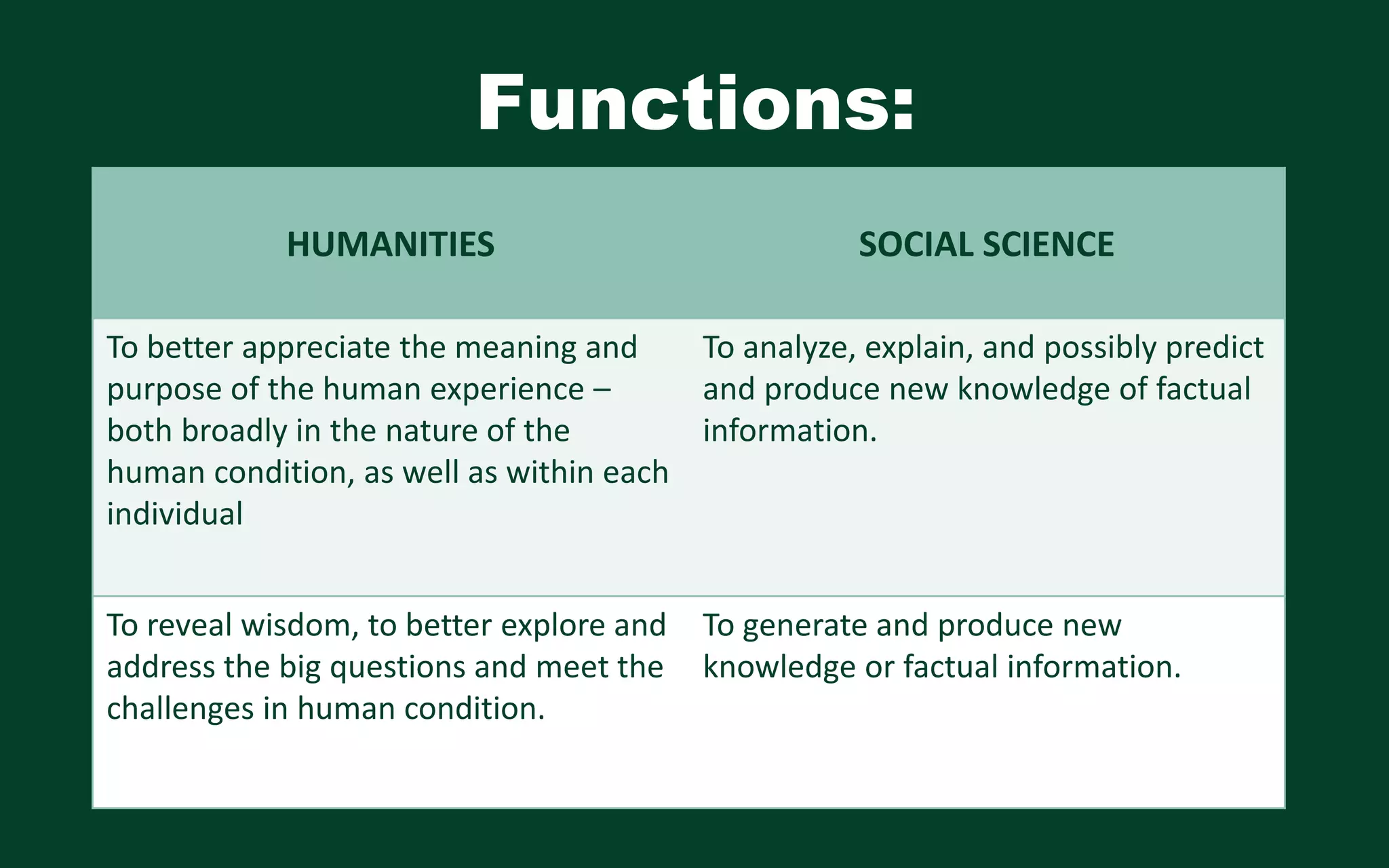 Functions:

| HUMANITIES | SOCIAL SCIENCE |
|---|---|
| To better appreciate the meaning and purpose of the human experience – both broadly in the nature of the human condition, as well as within each individual | To analyze, explain, and possibly predict and produce new knowledge of factual information. |
| To reveal wisdom, to better explore and address the big questions and meet the challenges in human condition. | To generate and produce new knowledge or factual information. |